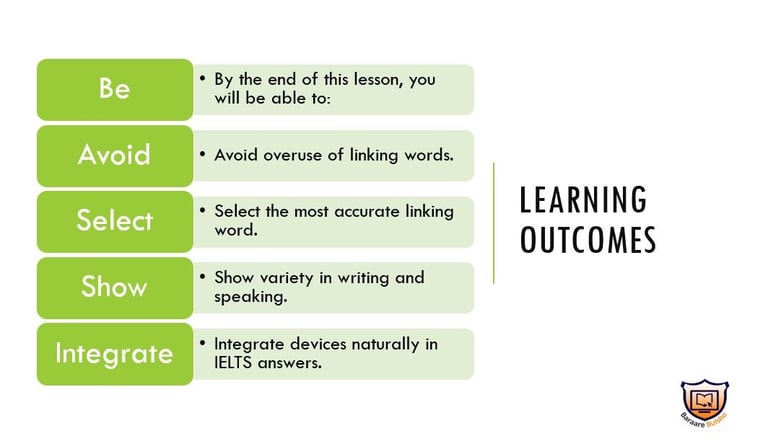 Be

• By the end of this lesson, you will be able to:

Avoid

• Avoid overuse of linking words.

Select

• Select the most accurate linking word.

Show

• Show variety in writing and speaking.

Integrate

• Integrate devices naturally in IELTS answers.

LEARNING OUTCOMES

Baraare Bulsho